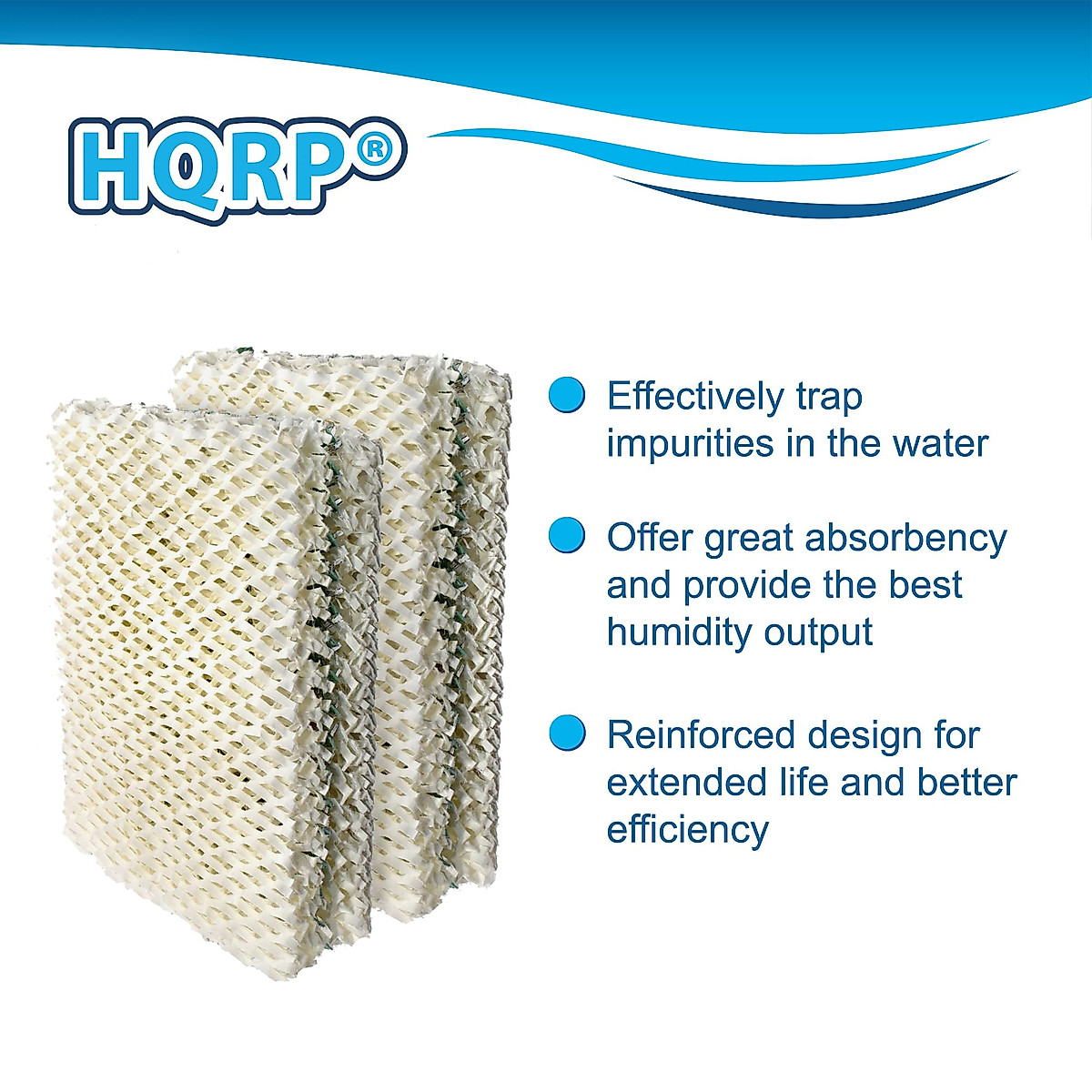 HQRP®

Effectively trap impurities in the water

Offer great absorbency and provide the best humidity output

Reinforced design for extended life and better efficiency